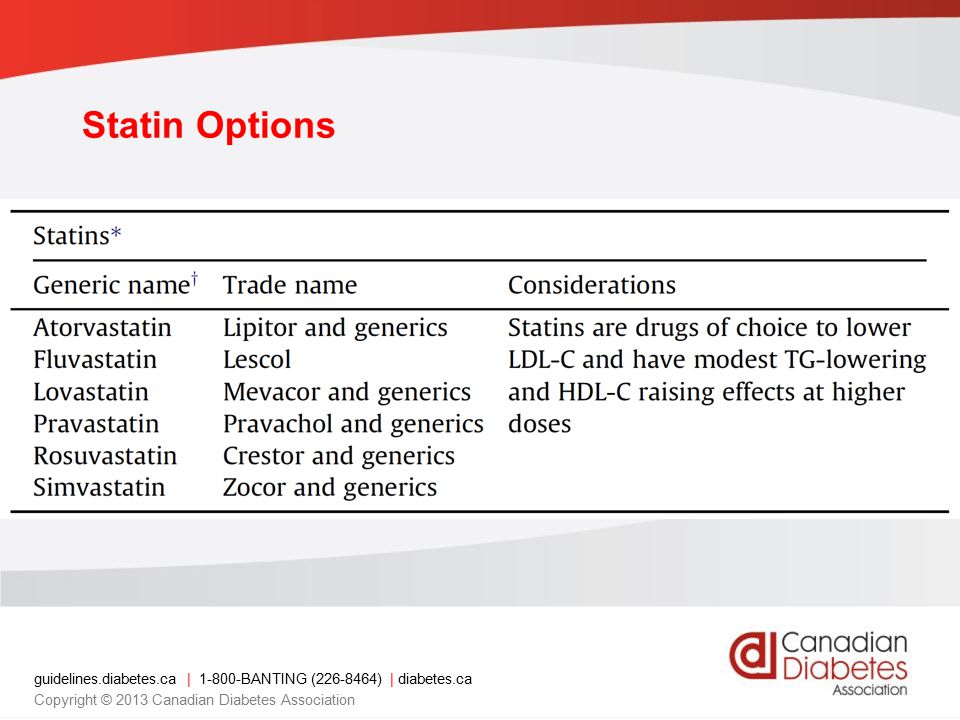 Statin Options

Statins*

| Generic name† | Trade name | Considerations |
|---|---|---|
| Atorvastatin | Lipitor and generics | Statins are drugs of choice to lower LDL-C and have modest TG-lowering and HDL-C raising effects at higher doses |
| Fluvastatin | Lescol | |
| Lovastatin | Mevacor and generics | |
| Pravastatin | Pravachol and generics | |
| Rosuvastatin | Crestor and generics | |
| Simvastatin | Zocor and generics | |

guidelines.diabetes.ca | 1-800-BANTING (226-8464) | diabetes.ca
Copyright © 2013 Canadian Diabetes Association

Canadian Diabetes Association